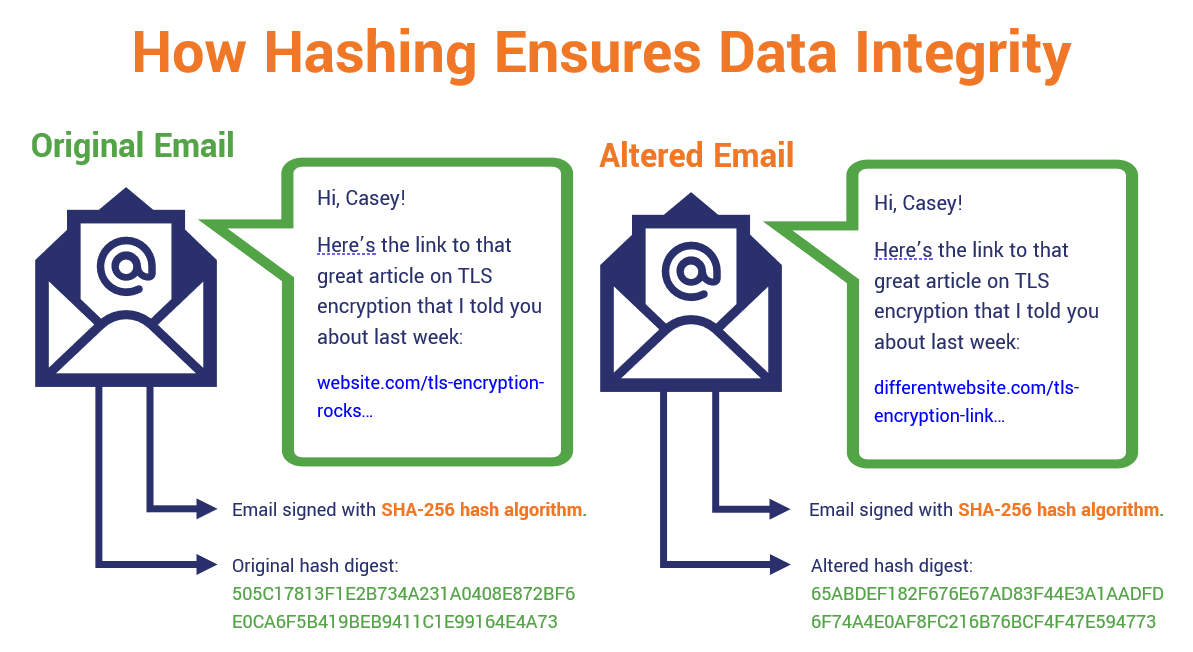 How Hashing Ensures Data Integrity

Original Email

@

Hi, Casey!

Here's the link to that great article on TLS encryption that I told you about last week:

website.com/tls-encryption-rocks...

Email signed with SHA-256 hash algorithm.

Original hash digest:
505C17813F1E2B734A231A0408E872BF6
E0CA6F5B419BEB9411C1E99164E4A73

Altered Email

@

Hi, Casey!

Here's the link to that great article on TLS encryption that I told you about last week:

differentwebsite.com/tls-encryption-link...

Email signed with SHA-256 hash algorithm.

Altered hash digest:
65ABDEF182F676E67AD83F44E3A1AADFD
6F74A4E0AF8FC216B76BCF4F47E594773